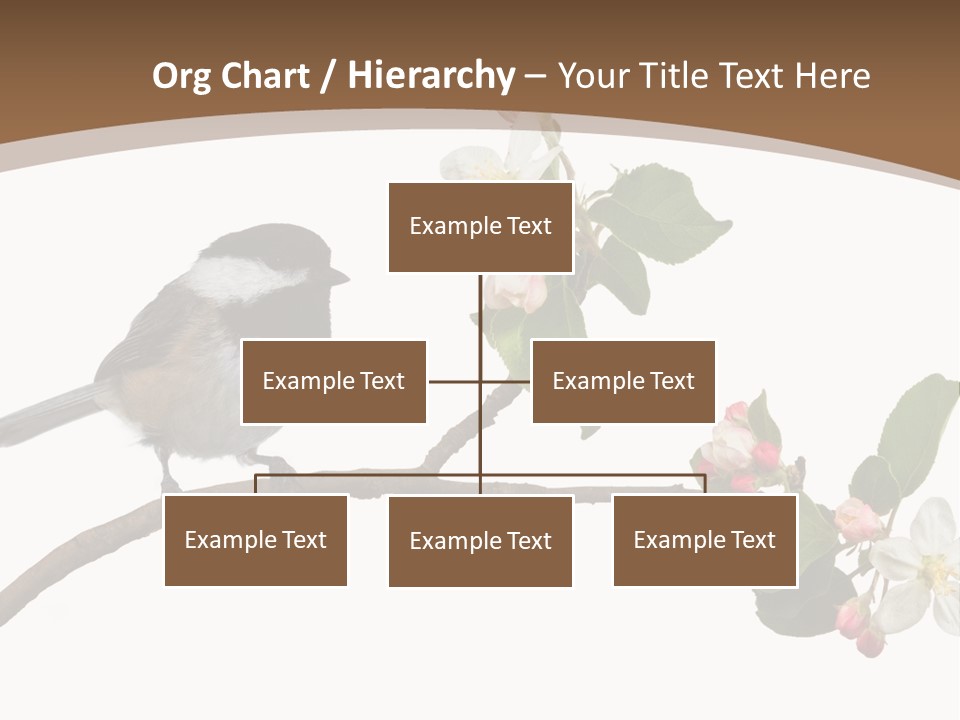 Org Chart / Hierarchy – Your Title Text Here

Example Text

Example Text

Example Text

Example Text

Example Text

Example Text